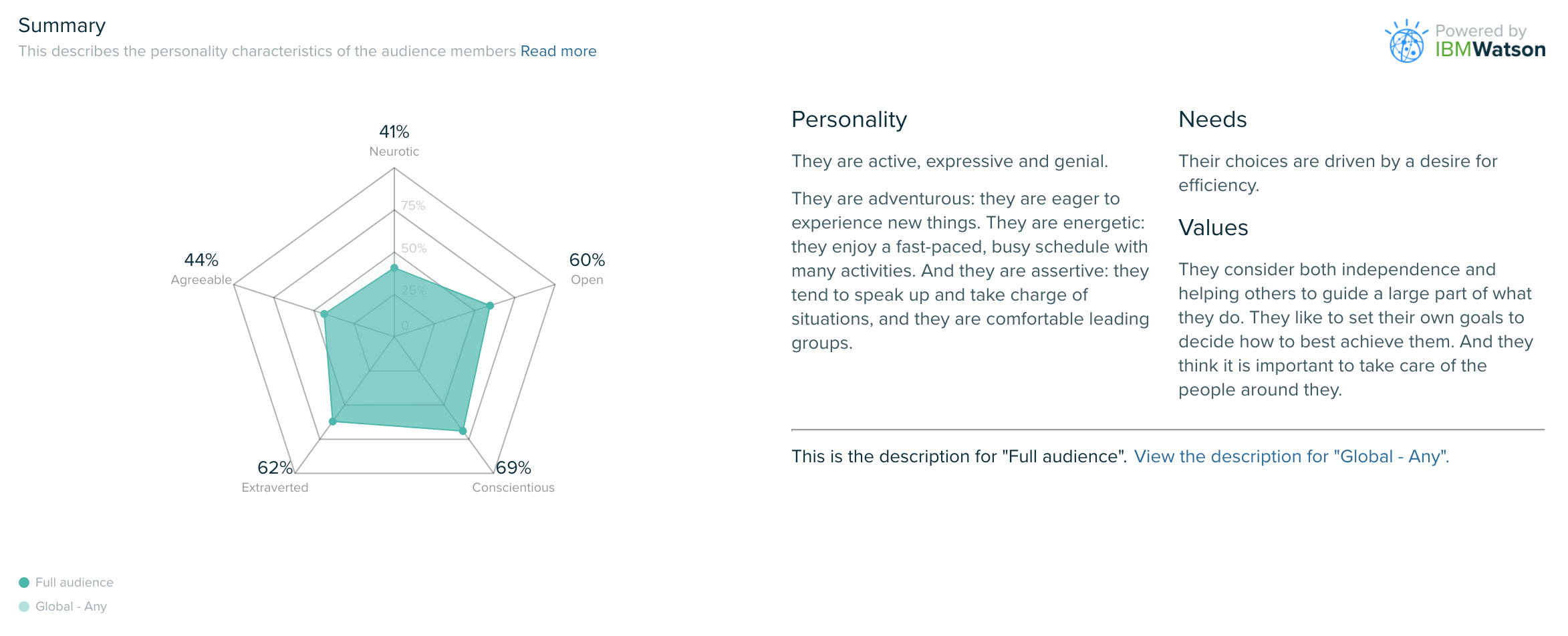 Summary

This describes the personality characteristics of the audience members Read more

Powered by IBMWatson

41%
Neurotic

75%
50%
25%
0

44%
Agreeable

60%
Open

62%
Extraverted

69%
Conscientious

Full audience
Global - Any

Personality

They are active, expressive and genial.

They are adventurous: they are eager to experience new things. They are energetic: they enjoy a fast-paced, busy schedule with many activities. And they are assertive: they tend to speak up and take charge of situations, and they are comfortable leading groups.

Needs

Their choices are driven by a desire for efficiency.

Values

They consider both independence and helping others to guide a large part of what they do. They like to set their own goals to decide how to best achieve them. And they think it is important to take care of the people around they.

This is the description for "Full audience". View the description for "Global - Any".